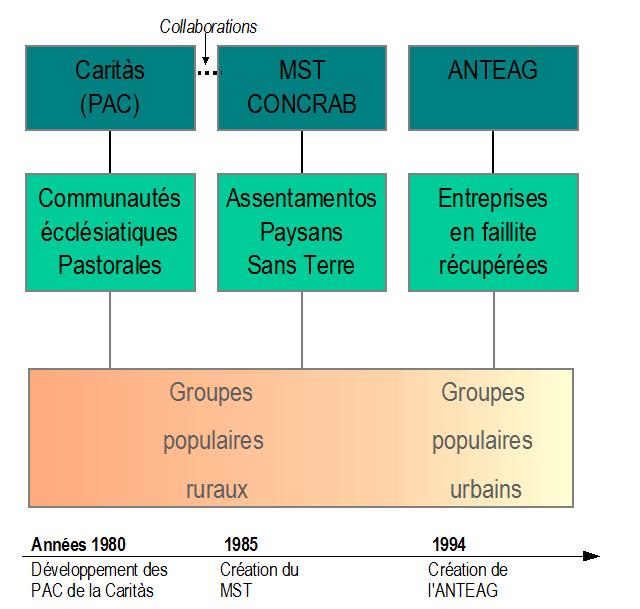 Collaborations

Caritàs (PAC)

MST CONCRAB

ANTEAG

Communautés écclésiatiques Pastorales

Assentamentos Paysans Sans Terre

Entreprises en faillite récupérées

Groupes populaires ruraux

Groupes populaires urbains

Années 1980
Développement des PAC de la Caritàs

1985
Création du MST

1994
Création de l'ANTEAG